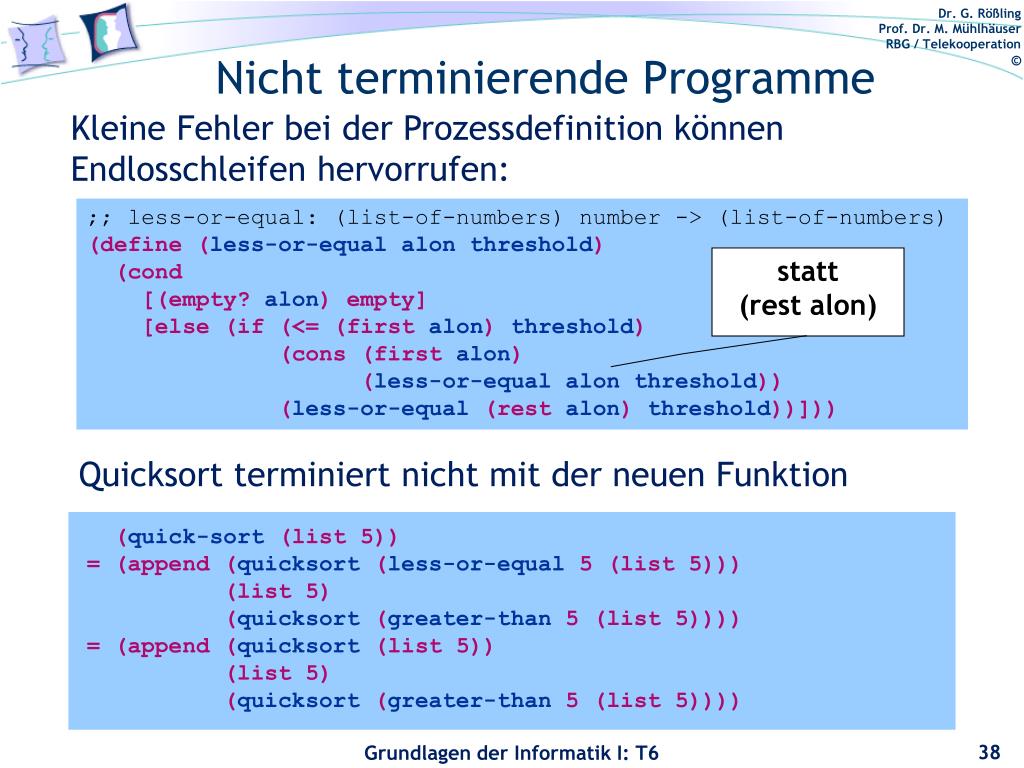 Dr. G. Rößling
Prof. Dr. M. Mühlhäuser
RBG / Telekooperation
©

Nicht terminierende Programme

Kleine Fehler bei der Prozessdefinition können Endlosschleifen hervorrufen:

;; less-or-equal: (list-of-numbers) number -> (list-of-numbers)
(define (less-or-equal alon threshold)
  (cond
    [(empty? alon) empty]
    [else (if (<= (first alon) threshold)
              (cons (first alon)
                    (less-or-equal alon threshold))
              (less-or-equal (rest alon) threshold))]))

statt
(rest alon)

Quicksort terminiert nicht mit der neuen Funktion

  (quick-sort (list 5))
= (append (quicksort (less-or-equal 5 (list 5)))
          (list 5)
          (quicksort (greater-than 5 (list 5))))
= (append (quicksort (list 5))
          (list 5)
          (quicksort (greater-than 5 (list 5))))

Grundlagen der Informatik I: T6

38